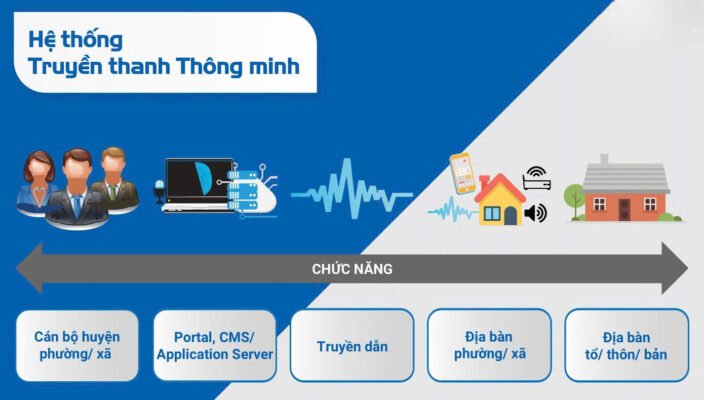 Hệ thống
Truyền thanh Thông minh

CHỨC NĂNG

Cán bộ huyện phường/ xã

Portal, CMS/ Application Server

Truyền dẫn

Địa bàn phường/ xã

Địa bàn tổ/ thôn/ bản